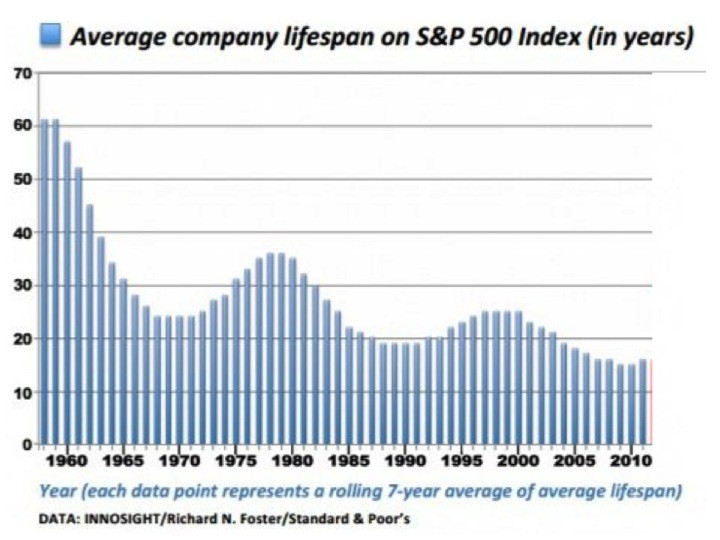 Average company lifespan on S&P 500 Index (in years)

70
60
50
40
30
20
10
0

1960 1965 1970 1975 1980 1985 1990 1995 2000 2005 2010

Year (each data point represents a rolling 7-year average of average lifespan)

DATA: INNOSIGHT/Richard N. Foster/Standard & Poor's